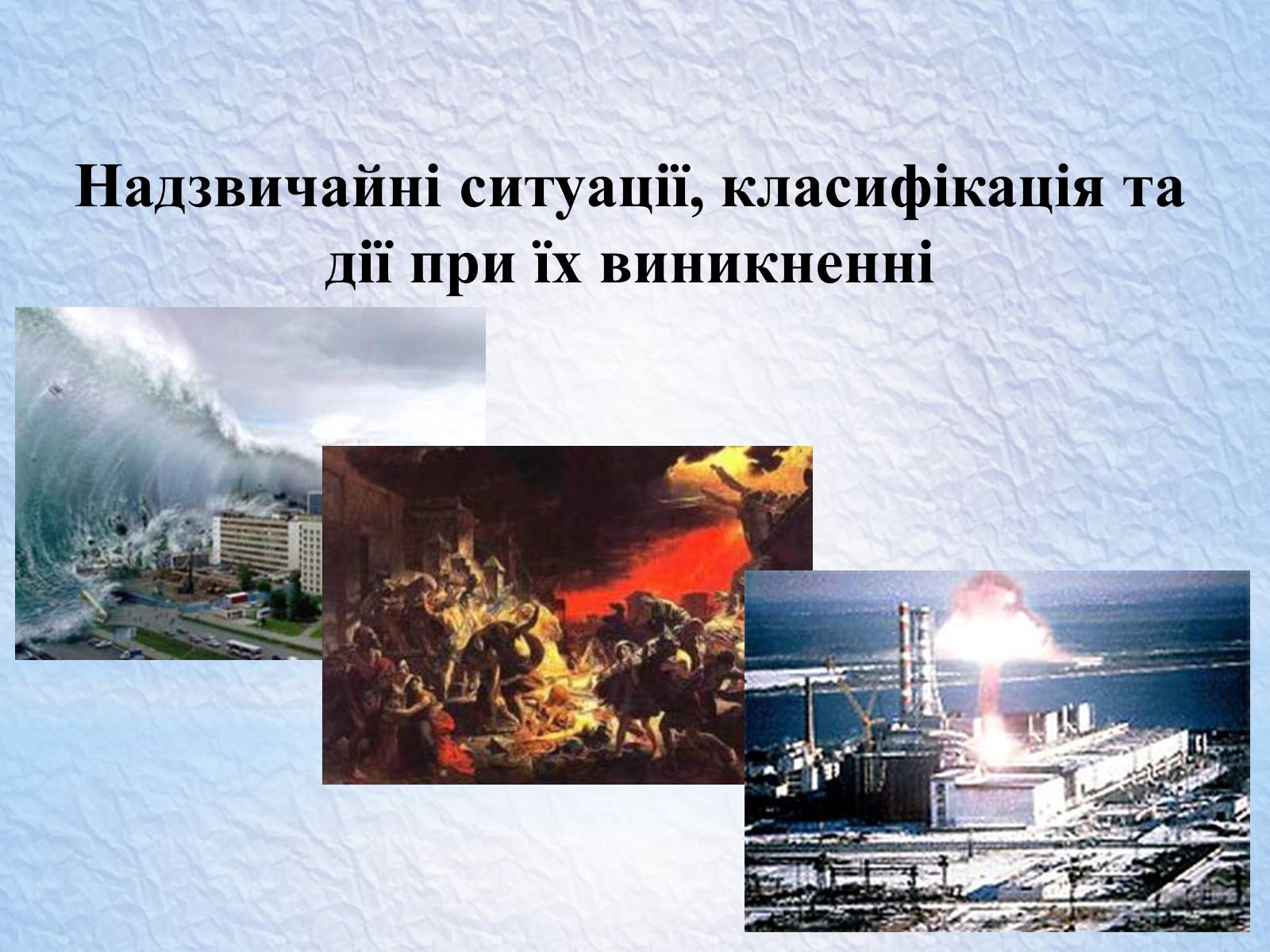 Надзвичайні ситуації, класифікація та дії при їх виникненні